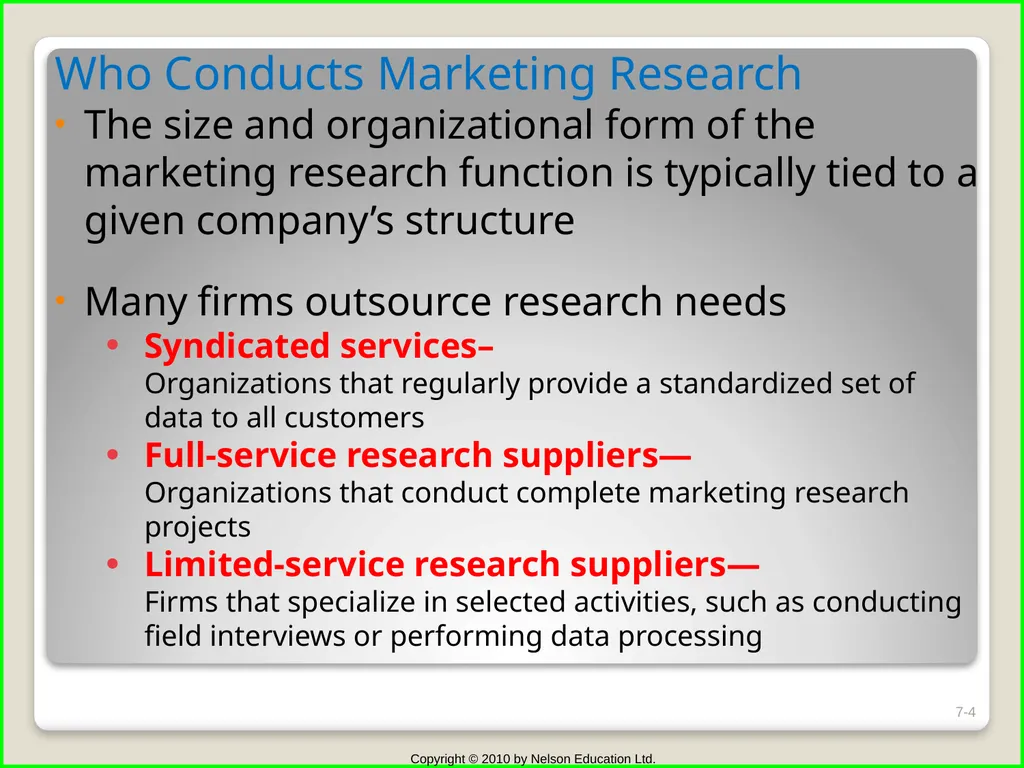 Who Conducts Marketing Research

• The size and organizational form of the marketing research function is typically tied to a given company’s structure

• Many firms outsource research needs
  • Syndicated services–
  Organizations that regularly provide a standardized set of data to all customers
  • Full-service research suppliers—
  Organizations that conduct complete marketing research projects
  • Limited-service research suppliers—
  Firms that specialize in selected activities, such as conducting field interviews or performing data processing

7-4

Copyright © 2010 by Nelson Education Ltd.